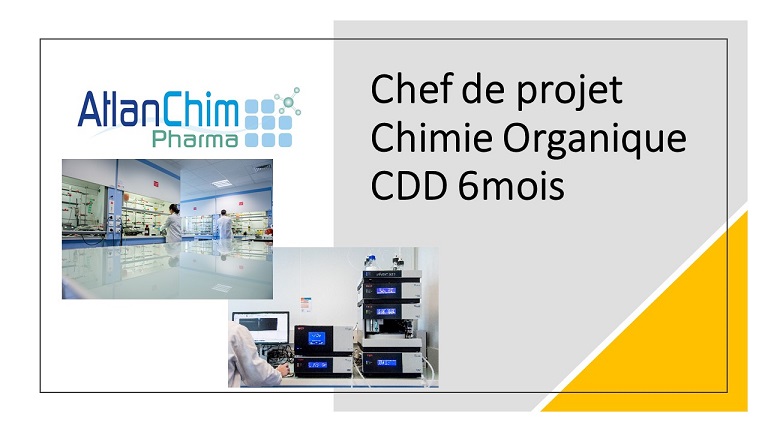 AtlanChim
Pharma

Chef de projet
Chimie Organique
CDD 6mois